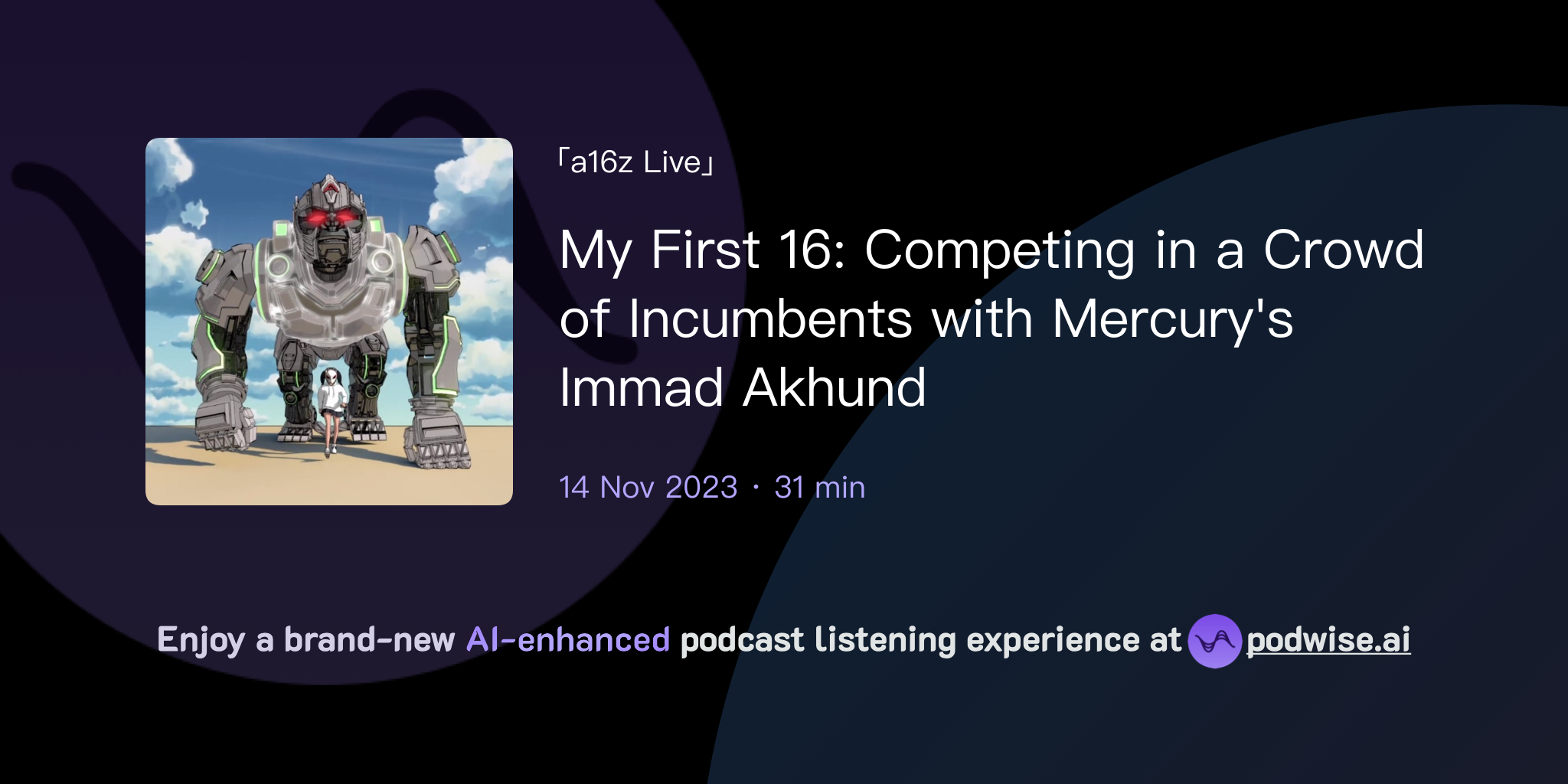 「a16z Live」

My First 16: Competing in a Crowd of Incumbents with Mercury's Immad Akhund

14 Nov 2023 · 31 min

Enjoy a brand-new AI-enhanced podcast listening experience at podwise.ai